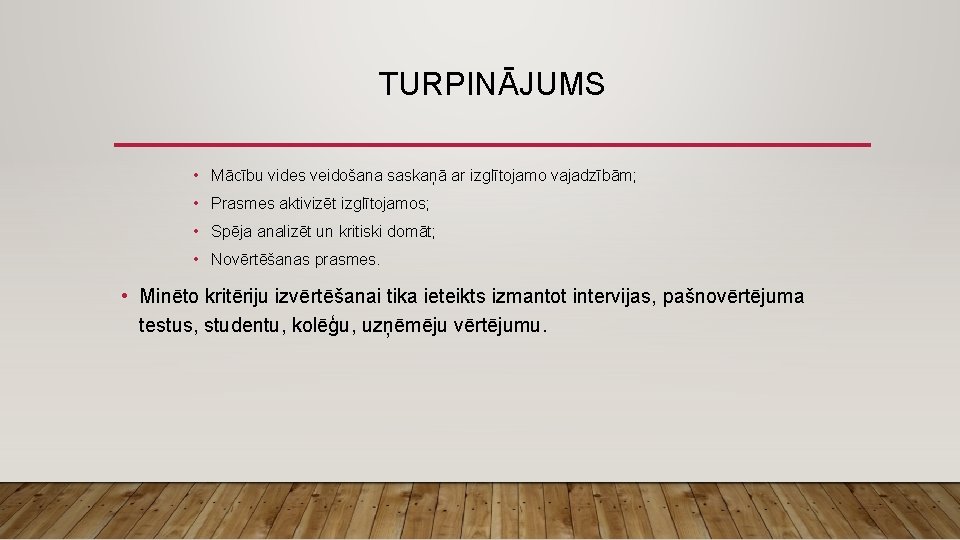 TURPINĀJUMS

• Mācību vides veidošana saskaņā ar izglītojamo vajadzībām;
• Prasmes aktivizēt izglītojamos;
• Spēja analizēt un kritiski domāt;
• Novērtēšanas prasmes.

• Minēto kritēriju izvērtēšanai tika ieteikts izmantot intervijas, pašnovērtējuma testus, studentu, kolēģu, uzņēmēju vērtējumu.